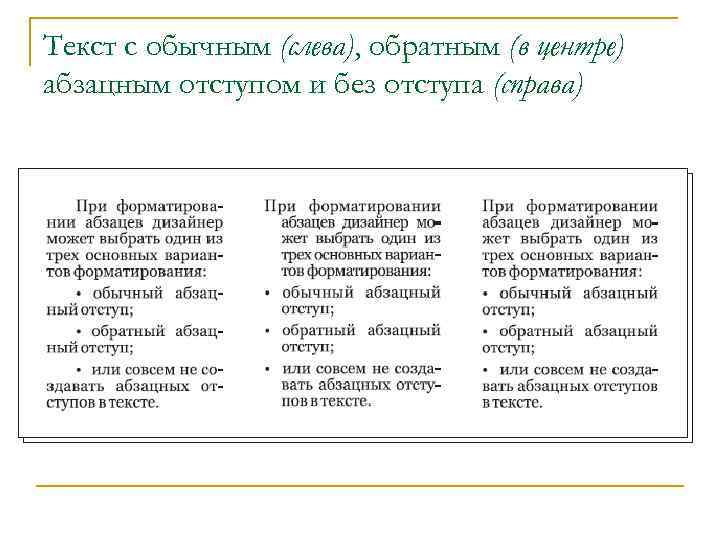 Текст с обычным (слева), обратным (в центре) абзацным отступом и без отступа (справа)

При форматировании абзацев дизайнер может выбрать один из трех основных вариантов форматирования:

• обычный абзацный отступ;

• обратный абзацный отступ;

• или совсем не создавать абзацных отступов в тексте.

При форматировании абзацев дизайнер может выбрать один из трех основных вариантов форматирования:

• обычный абзацный отступ;

• обратный абзацный отступ;

• или совсем не создавать абзацных отступов в тексте.

При форматировании абзацев дизайнер может выбрать один из трех основных вариантов форматирования:

• обычный абзацный отступ;

• обратный абзацный отступ;

• или совсем не создавать абзацных отступов в тексте.